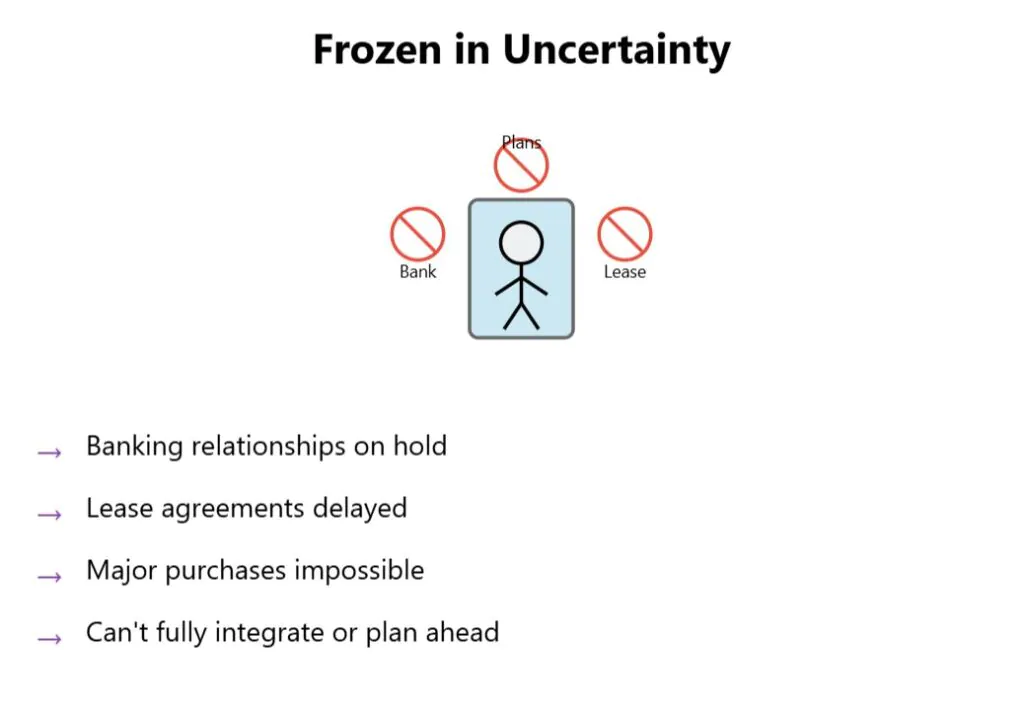 Frozen in Uncertainty

Plans

Bank

Lease

→ Banking relationships on hold

→ Lease agreements delayed

→ Major purchases impossible

→ Can't fully integrate or plan ahead